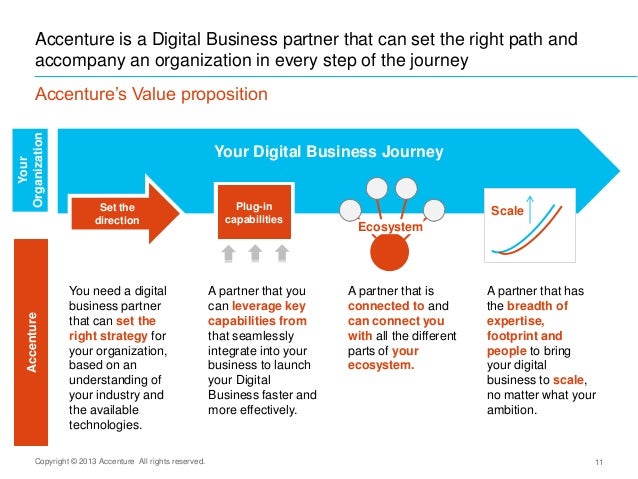 Accenture is a Digital Business partner that can set the right path and accompany an organization in every step of the journey

Accenture's Value proposition

Your Organization

Your Digital Business Journey

Set the direction

Plug-in capabilities

Ecosystem

Scale

Accenture

You need a digital business partner that can set the right strategy for your organization, based on an understanding of your industry and the available technologies.

A partner that you can leverage key capabilities from that seamlessly integrate into your business to launch your Digital Business faster and more effectively.

A partner that is connected to and can connect you with all the different parts of your ecosystem.

A partner that has the breadth of expertise, footprint and people to bring your digital business to scale, no matter what your ambition.

Copyright © 2013 Accenture All rights reserved.

11